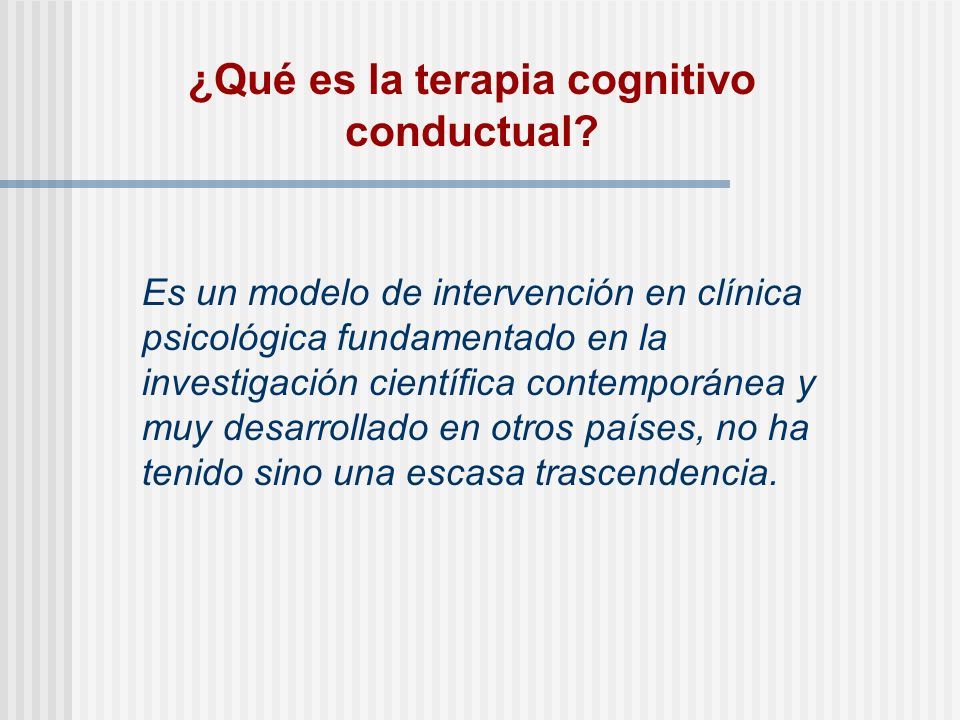 ¿Qué es la terapia cognitivo conductual?

Es un modelo de intervención en clínica psicológica fundamentado en la investigación científica contemporánea y muy desarrollado en otros países, no ha tenido sino una escasa trascendencia.